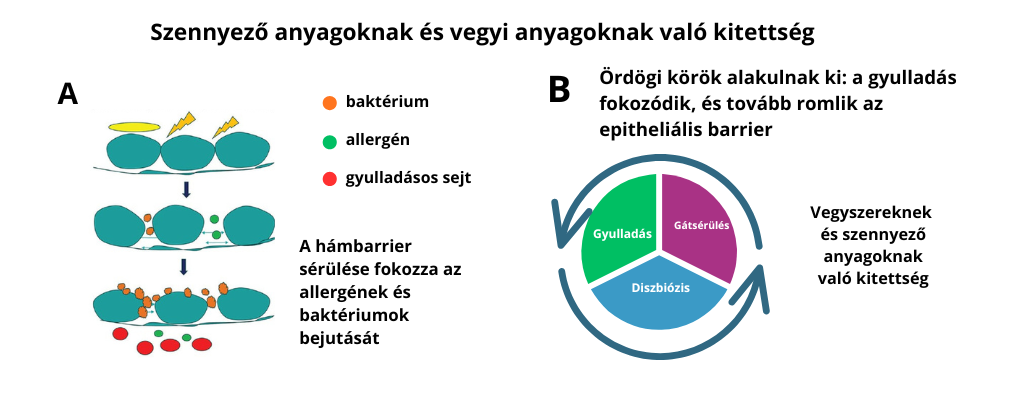 Szennyező anyagoknak és vegyi anyagoknak való kitettség

A

baktérium

allergén

gyulladásos sejt

A hámbarrier sérülése fokozza az allergének és baktériumok bejutását

B

Ördögi körök alakulnak ki: a gyulladás fokozódik, és tovább romlik az epitheliális barrier

Gyulladás

Gátsérülés

Diszbiózis

Vegyszereknek és szennyező anyagoknak való kitettség